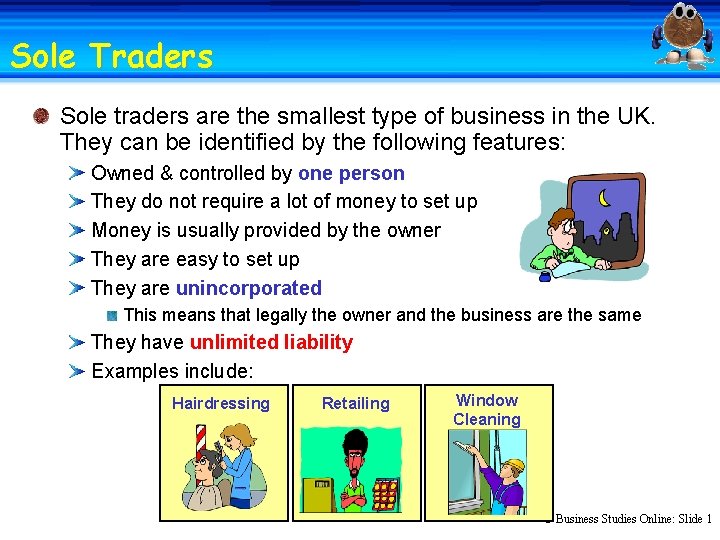 Sole Traders

Sole traders are the smallest type of business in the UK. They can be identified by the following features:

Owned & controlled by one person

They do not require a lot of money to set up

Money is usually provided by the owner

They are easy to set up

They are unincorporated

This means that legally the owner and the business are the same

They have unlimited liability

Examples include:

Hairdressing

Retailing

Window Cleaning

Business Studies Online: Slide 1